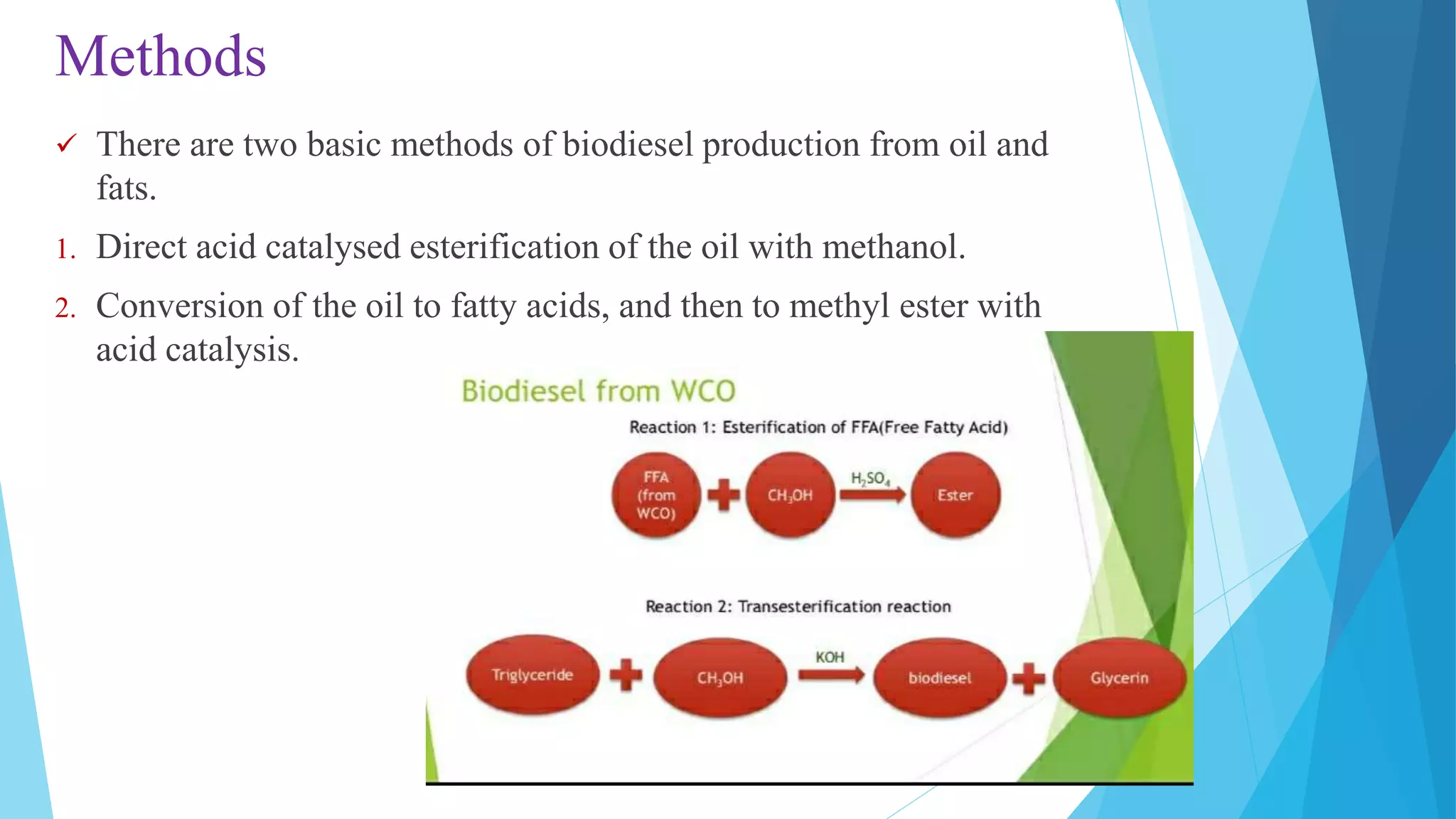 Methods

✓ There are two basic methods of biodiesel production from oil and fats.

1. Direct acid catalysed esterification of the oil with methanol.

2. Conversion of the oil to fatty acids, and then to methyl ester with acid catalysis.

Biodiesel from WCO

Reaction 1: Esterification of FFA(Free Fatty Acid)

FFA (from WCO) + $CH_3OH$ $H_2SO_4$ Ester

Reaction 2: Transesterification reaction

Triglyceride + $CH_3OH$ KOH biodiesel + Glycerin